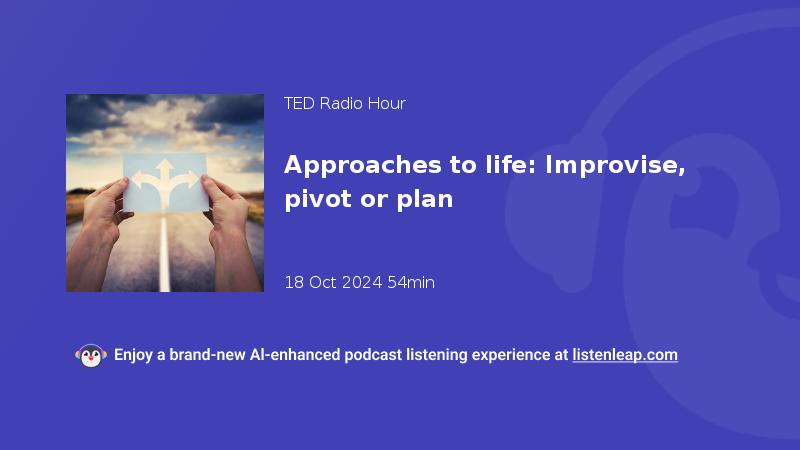 TED Radio Hour

Approaches to life: Improvise, pivot or plan

18 Oct 2024 54min

Enjoy a brand-new AI-enhanced podcast listening experience at listenleap.com